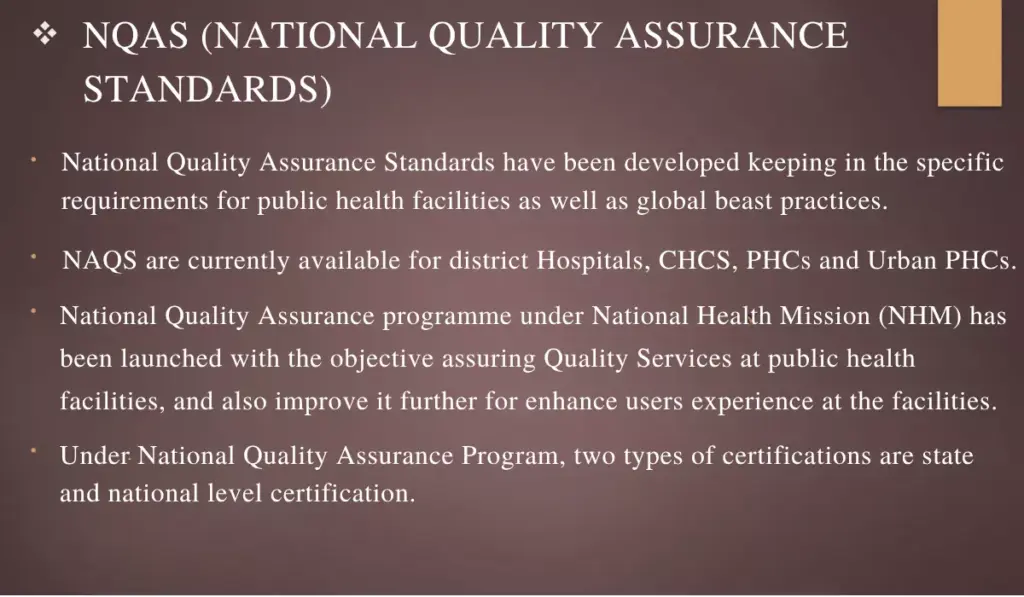 ❖ NQAS (NATIONAL QUALITY ASSURANCE STANDARDS)

• National Quality Assurance Standards have been developed keeping in the specific requirements for public health facilities as well as global beast practices.

• NAQS are currently available for district Hospitals, CHCS, PHCs and Urban PHCs.

• National Quality Assurance programme under National Health Mission (NHM) has been launched with the objective assuring Quality Services at public health facilities, and also improve it further for enhance users experience at the facilities.

• Under National Quality Assurance Program, two types of certifications are state and national level certification.